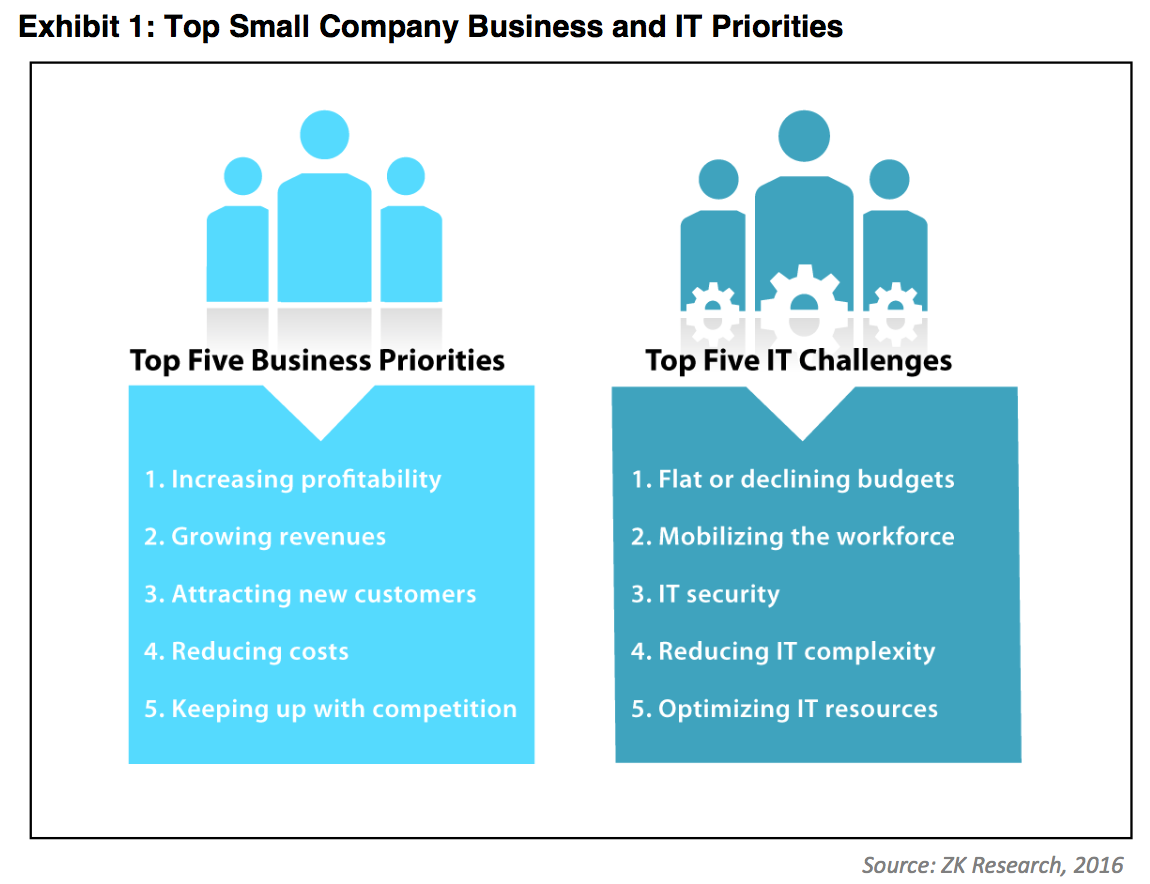 Exhibit 1: Top Small Company Business and IT Priorities

Top Five Business Priorities

1. Increasing profitability
2. Growing revenues
3. Attracting new customers
4. Reducing costs
5. Keeping up with competition

Top Five IT Challenges

1. Flat or declining budgets
2. Mobilizing the workforce
3. IT security
4. Reducing IT complexity
5. Optimizing IT resources

Source: ZK Research, 2016